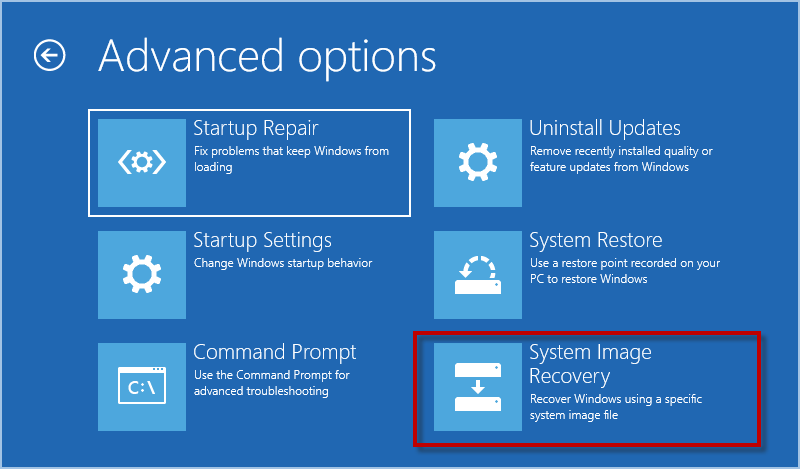 Advanced options

Startup Repair
Fix problems that keep Windows from loading

Startup Settings
Change Windows startup behavior

C:\
Command Prompt
Use the Command Prompt for advanced troubleshooting

Uninstall Updates
Remove recently installed quality or feature updates from Windows

System Restore
Use a restore point recorded on your PC to restore Windows

System Image Recovery
Recover Windows using a specific system image file